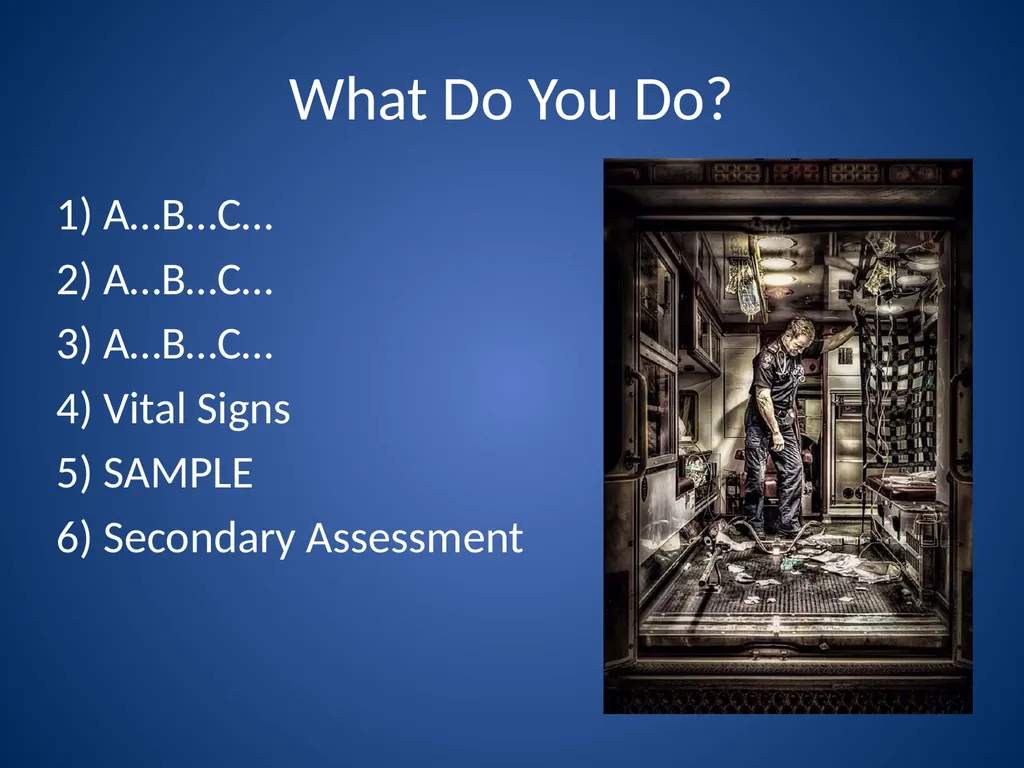 What Do You Do?

1) A…B…C…
2) A…B…C…
3) A…B…C…
4) Vital Signs
5) SAMPLE
6) Secondary Assessment